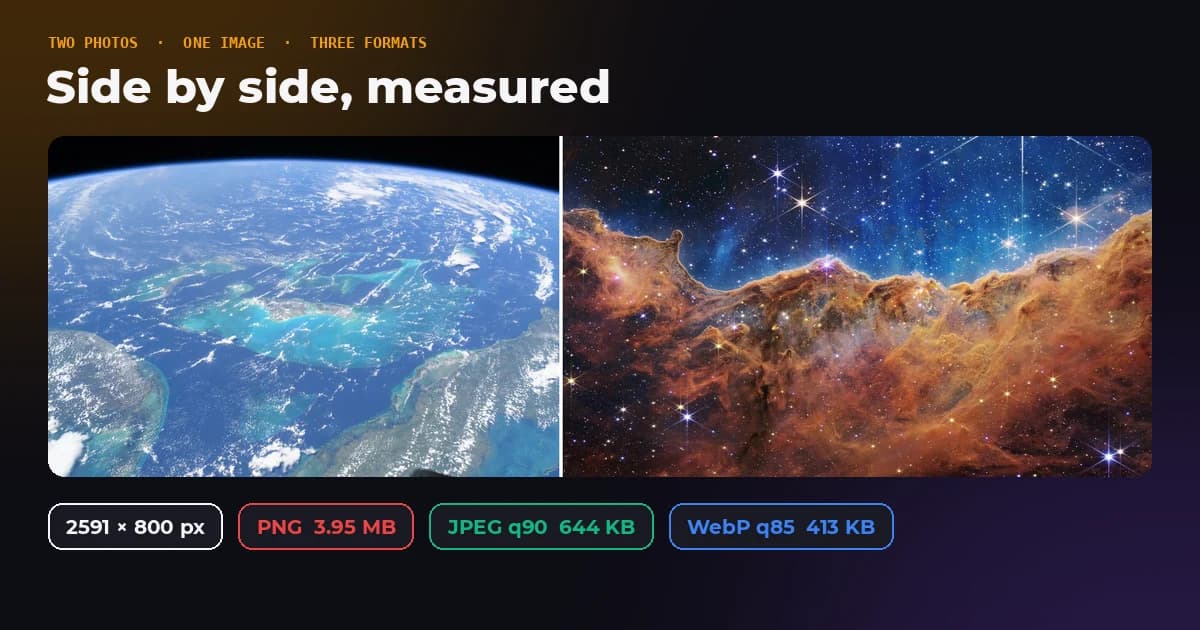 TWO PHOTOS · ONE IMAGE · THREE FORMATS

Side by side, measured

2591 × 800 px

PNG 3.95 MB

JPEG q90 644 KB

WebP q85 413 KB